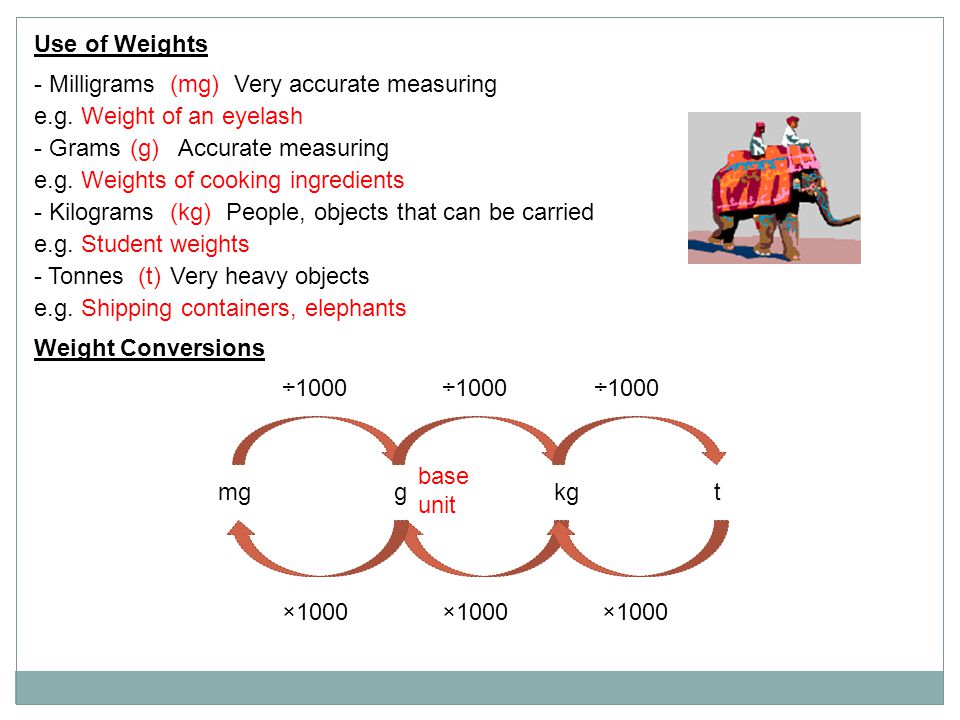 Use of Weights

- Milligrams (mg) Very accurate measuring
e.g. Weight of an eyelash
- Grams (g) Accurate measuring
e.g. Weights of cooking ingredients
- Kilograms (kg) People, objects that can be carried
e.g. Student weights
- Tonnes (t) Very heavy objects
e.g. Shipping containers, elephants

Weight Conversions

÷1000 ÷1000 ÷1000

mg g base unit kg t

×1000 ×1000 ×1000